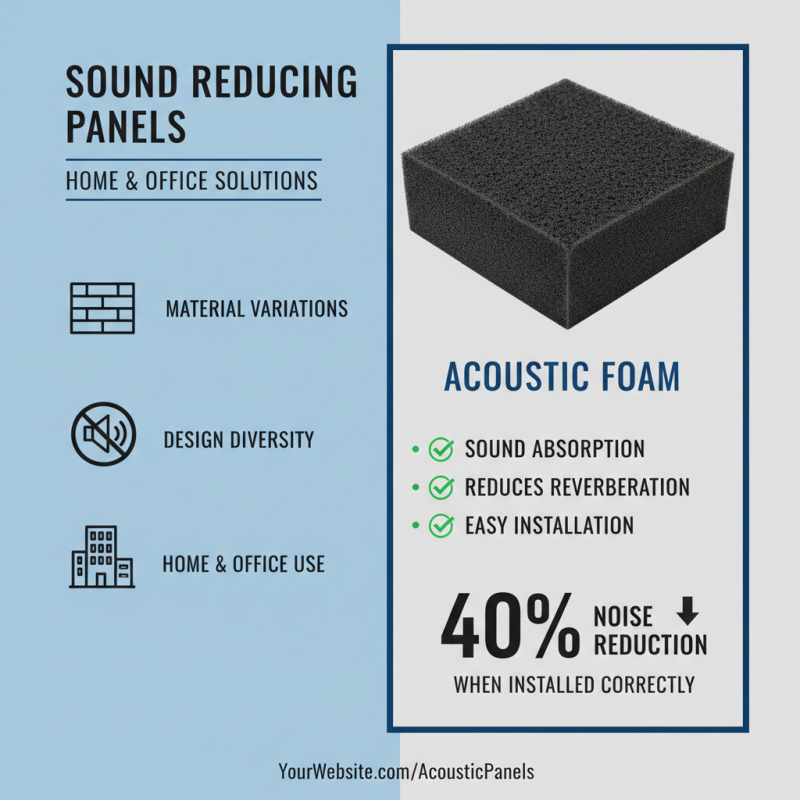 SOUND REDUCING PANELS

HOME & OFFICE SOLUTIONS

MATERIAL VARIATIONS

DESIGN DIVERSITY

HOME & OFFICE USE

ACOUSTIC FOAM

• SOUND ABSORPTION
• REDUCES REVERBERATION
• EASY INSTALLATION

40% NOISE REDUCTION

WHEN INSTALLED CORRECTLY

YourWebsite.com/AcousticPanels